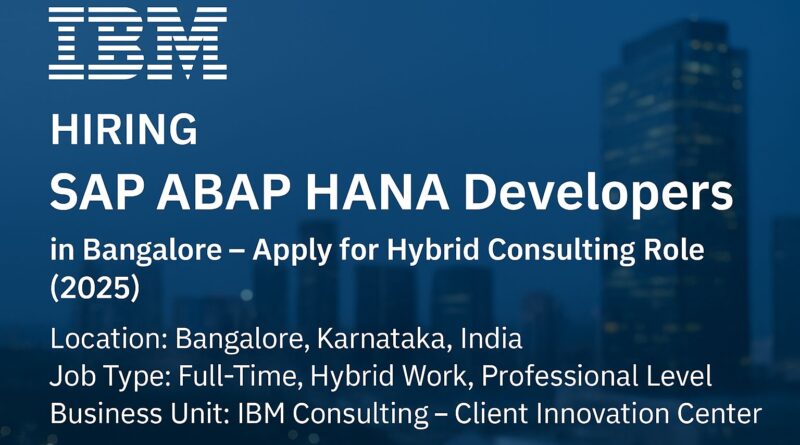 IBM

HIRING

SAP ABAP HANA Developers

in Bangalore – Apply for Hybrid Consulting Role (2025)

Location: Bangalore, Karnataka, India
Job Type: Full-Time, Hybrid Work, Professional Level
Business Unit: IBM Consulting – Client Innovation Center